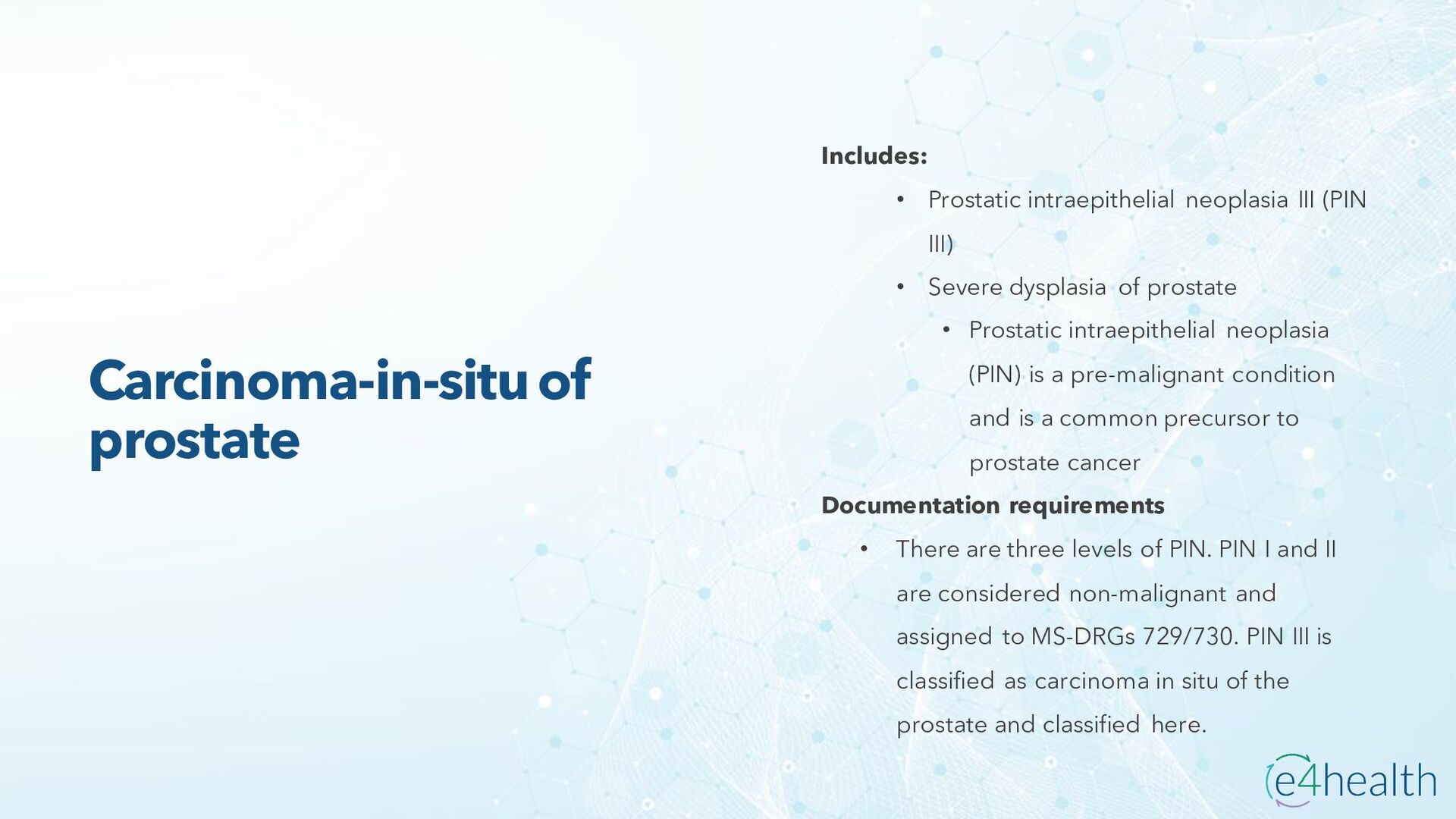 Carcinoma-in-situ of prostate

Includes:

• Prostatic intraepithelial neoplasia III (PIN III)

• Severe dysplasia of prostate

• Prostatic intraepithelial neoplasia (PIN) is a pre-malignant condition and is a common precursor to prostate cancer

Documentation requirements

• There are three levels of PIN. PIN I and II are considered non-malignant and assigned to MS-DRGs 729/730. PIN III is classified as carcinoma in situ of the prostate and classified here.

e4health